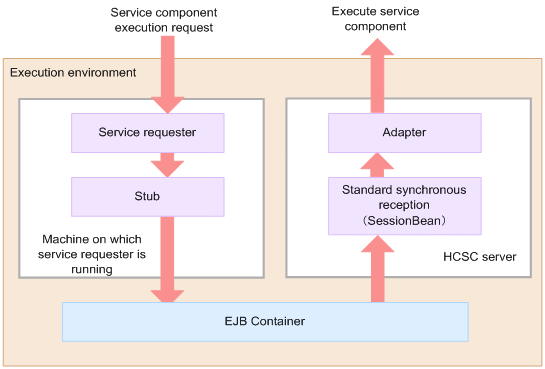 Service component execution request

Execute service component

Execution environment

Service requester

Stub

Machine on which service requester is running

Adapter

Standard synchronous reception （SessionBean）

HCSC server

EJB Container